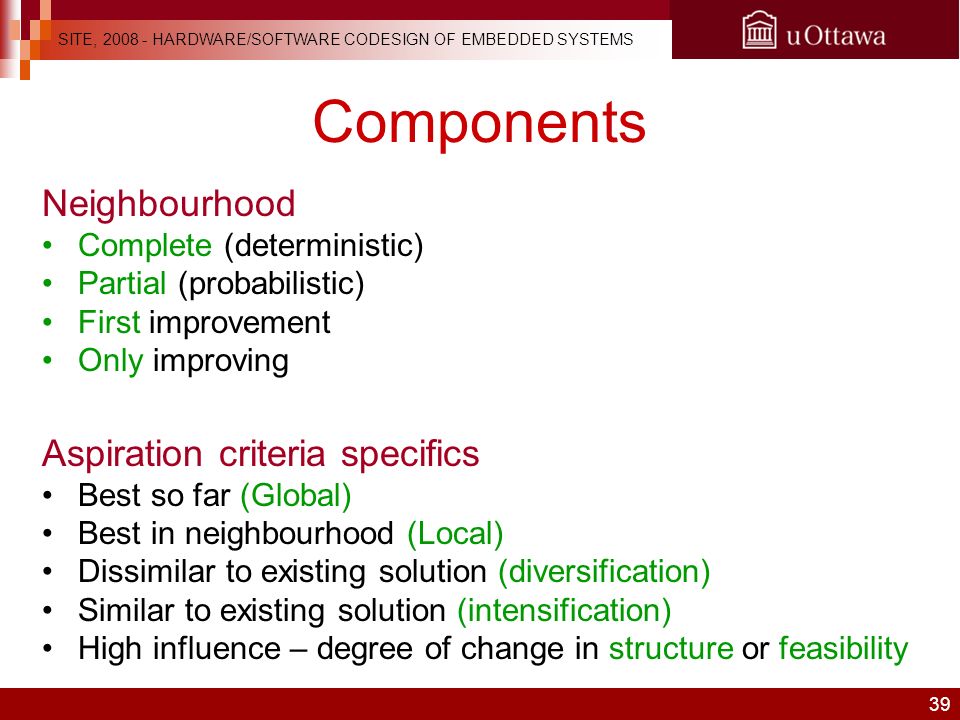 SITE, 2008 - HARDWARE/SOFTWARE CODESIGN OF EMBEDDED SYSTEMS

uOttawa

Components

Neighbourhood
• Complete (deterministic)
• Partial (probabilistic)
• First improvement
• Only improving

Aspiration criteria specifics
• Best so far (Global)
• Best in neighbourhood (Local)
• Dissimilar to existing solution (diversification)
• Similar to existing solution (intensification)
• High influence – degree of change in structure or feasibility

39